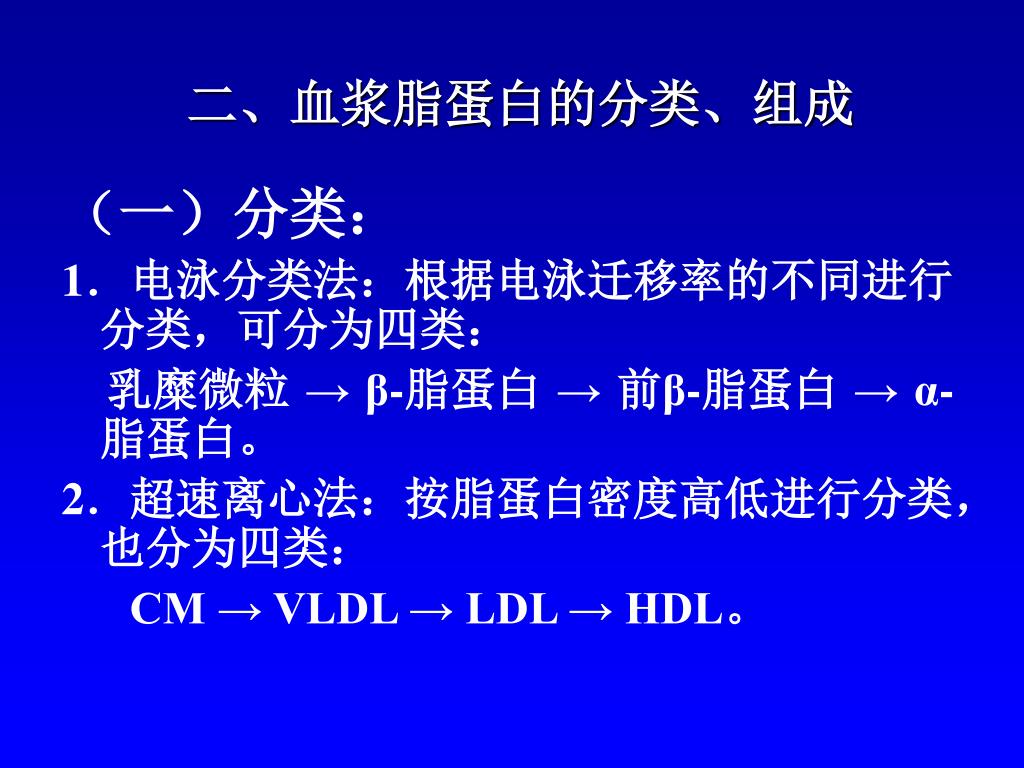 二、血浆脂蛋白的分类、组成

（一）分类：

1．电泳分类法：根据电泳迁移率的不同进行分类，可分为四类：

乳糜微粒 → β-脂蛋白 → 前β-脂蛋白 → α-脂蛋白。

2．超速离心法：按脂蛋白密度高低进行分类，也分为四类：

CM → VLDL → LDL → HDL。